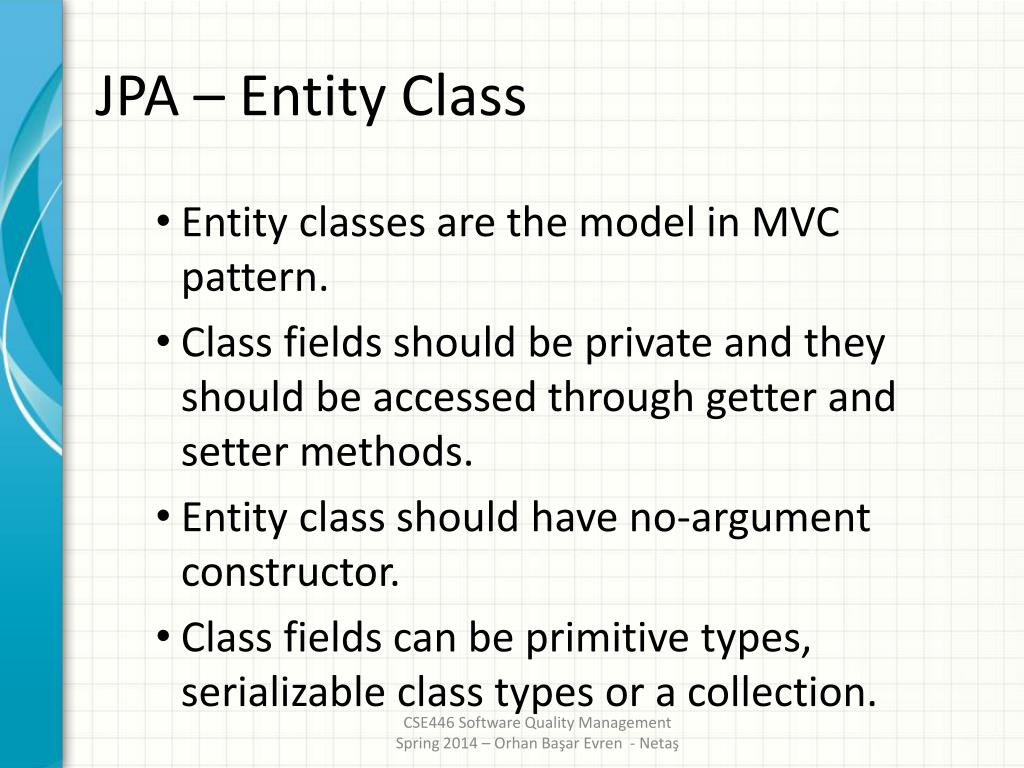 JPA – Entity Class

• Entity classes are the model in MVC pattern.
• Class fields should be private and they should be accessed through getter and setter methods.
• Entity class should have no-argument constructor.
• Class fields can be primitive types, serializable class types or a collection.

CSE446 Software Quality Management
Spring 2014 – Orhan Başar Evren - Netaş